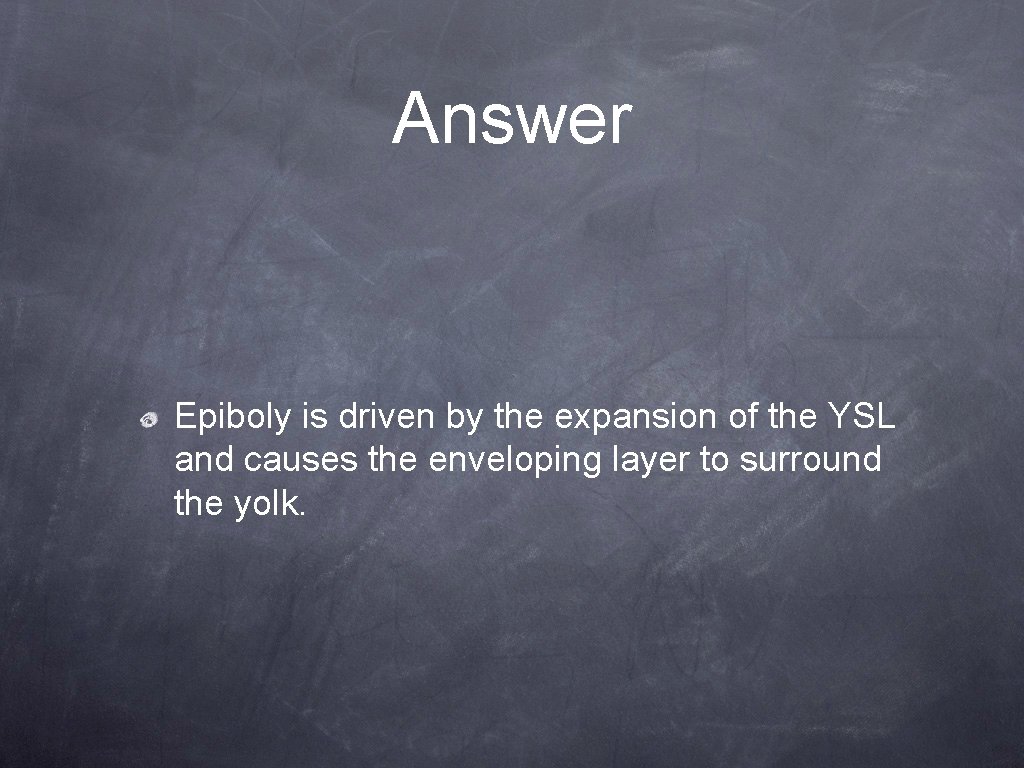 Answer

Epiboly is driven by the expansion of the YSL and causes the enveloping layer to surround the yolk.